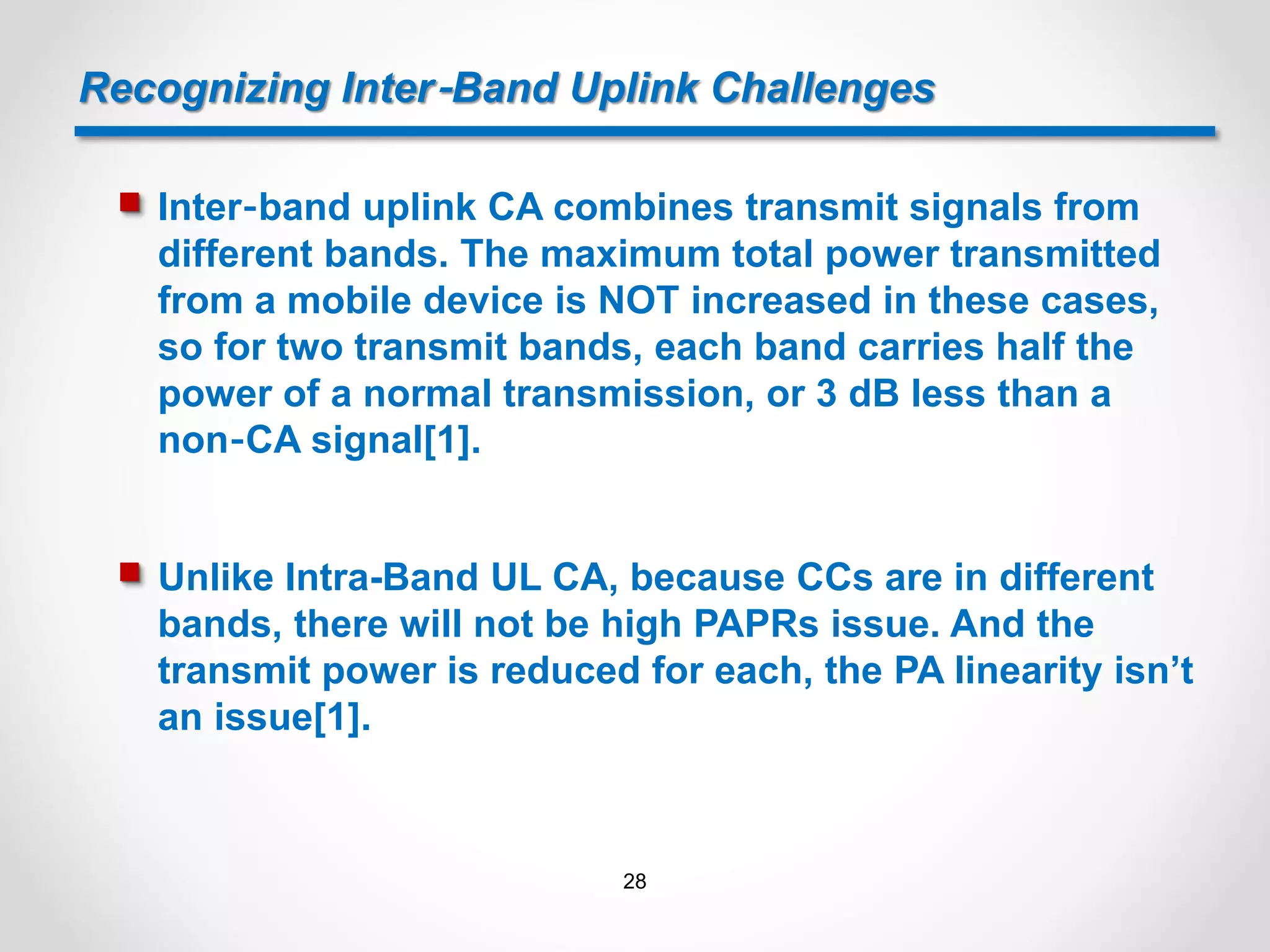 Recognizing Inter-Band Uplink Challenges

Inter-band uplink CA combines transmit signals from different bands. The maximum total power transmitted from a mobile device is NOT increased in these cases, so for two transmit bands, each band carries half the power of a normal transmission, or 3 dB less than a non-CA signal[1].

Unlike Intra-Band UL CA, because CCs are in different bands, there will not be high PAPRs issue. And the transmit power is reduced for each, the PA linearity isn’t an issue[1].

28